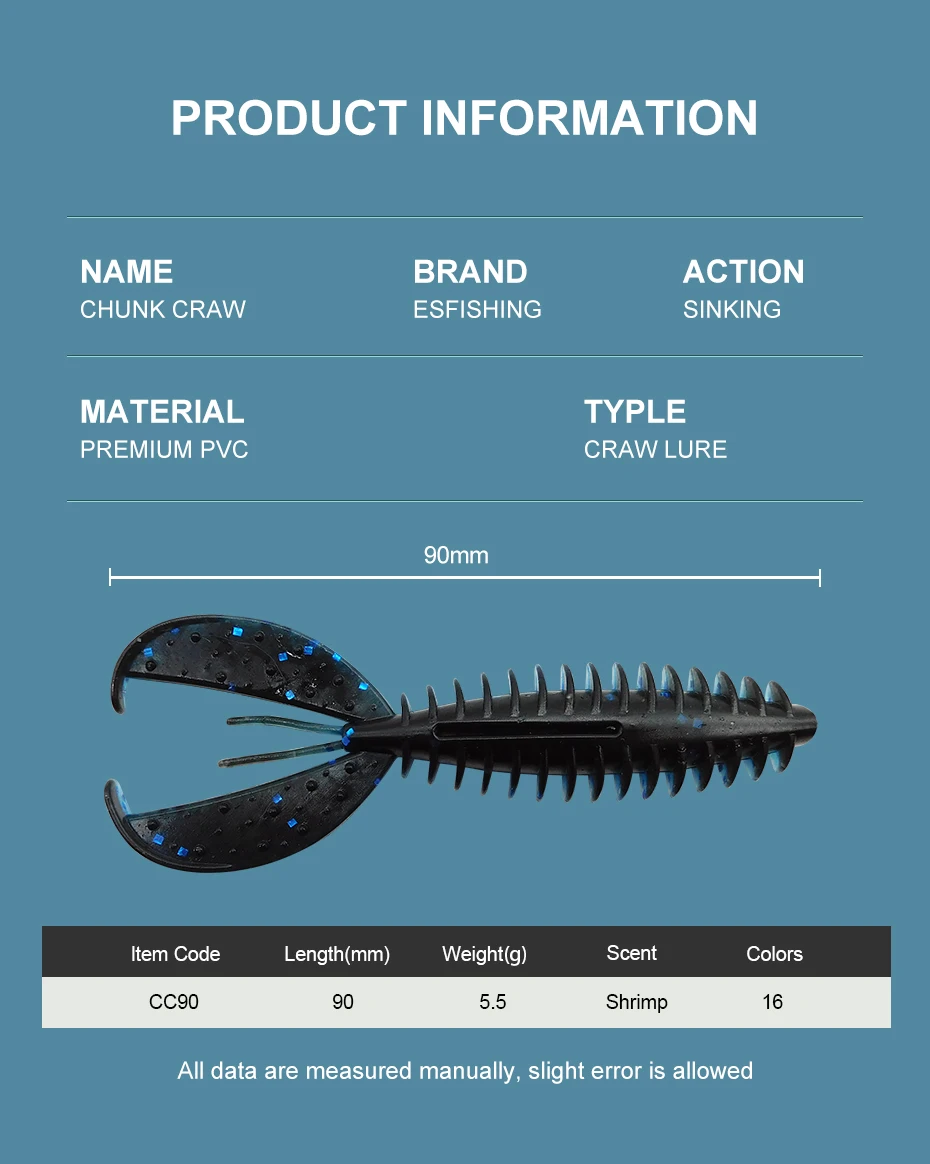 PRODUCT INFORMATION

NAME
CHUNK CRAW

BRAND
ESFISHING

ACTION
SINKING

MATERIAL
PREMIUM PVC

TYPLE
CRAW LURE

90mm

| Item Code | Length(mm) | Weight(g) | Scent | Colors |
|---|---|---|---|---|
| CC90 | 90 | 5.5 | Shrimp | 16 |

All data are measured manually, slight error is allowed